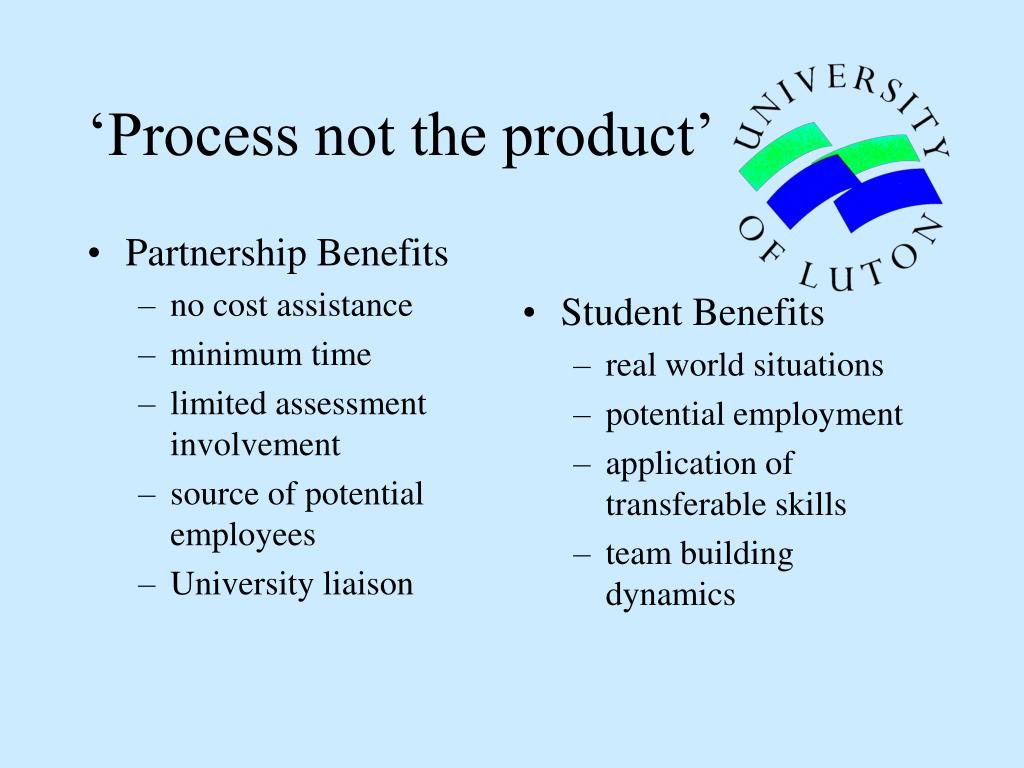 ‘Process not the product’

UNIVERSITY OF LUTON

• Partnership Benefits
– no cost assistance
– minimum time
– limited assessment involvement
– source of potential employees
– University liaison

• Student Benefits
– real world situations
– potential employment
– application of transferable skills
– team building dynamics